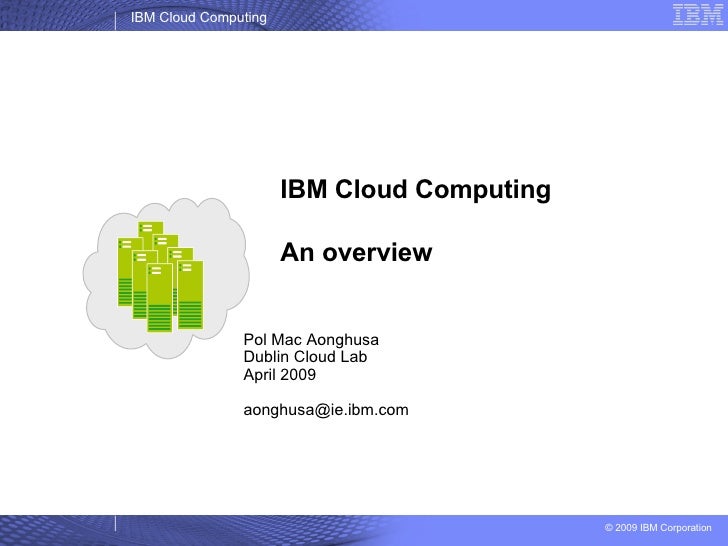 IBM Cloud Computing

IBM

IBM Cloud Computing

An overview

Pol Mac Aonghusa
Dublin Cloud Lab
April 2009

aonghusa@ie.ibm.com

© 2009 IBM Corporation